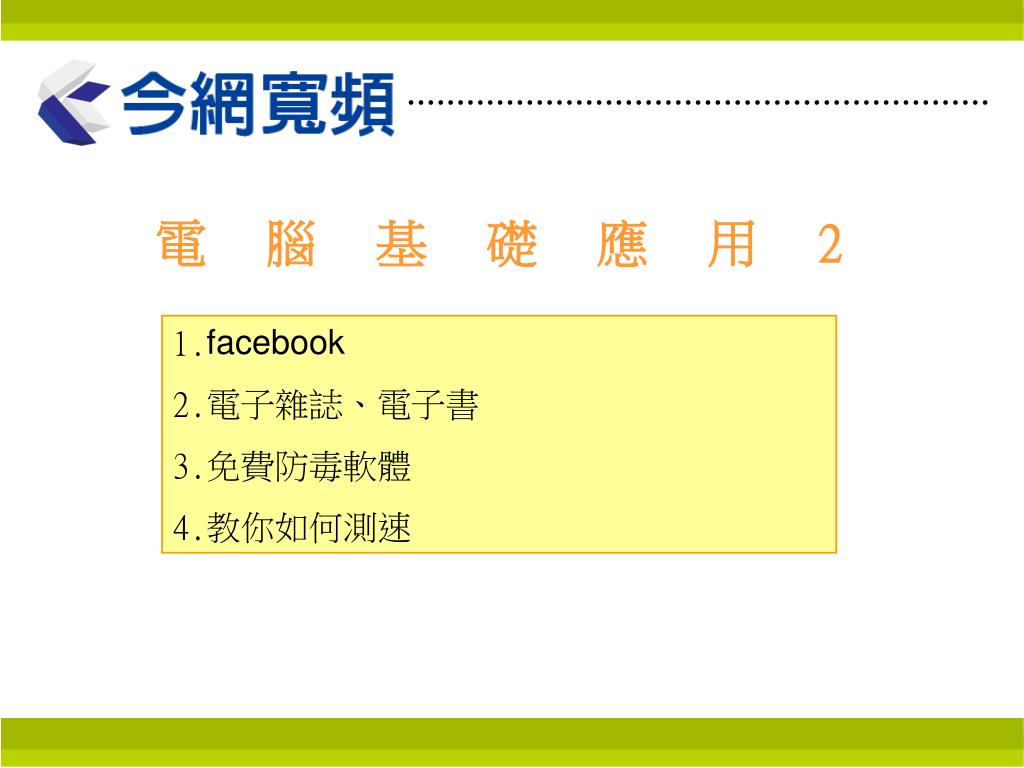 今網寬頻

電 腦 基 礎 應 用 2

1.facebook

2.電子雜誌、電子書

3.免費防毒軟體

4.教你如何測速